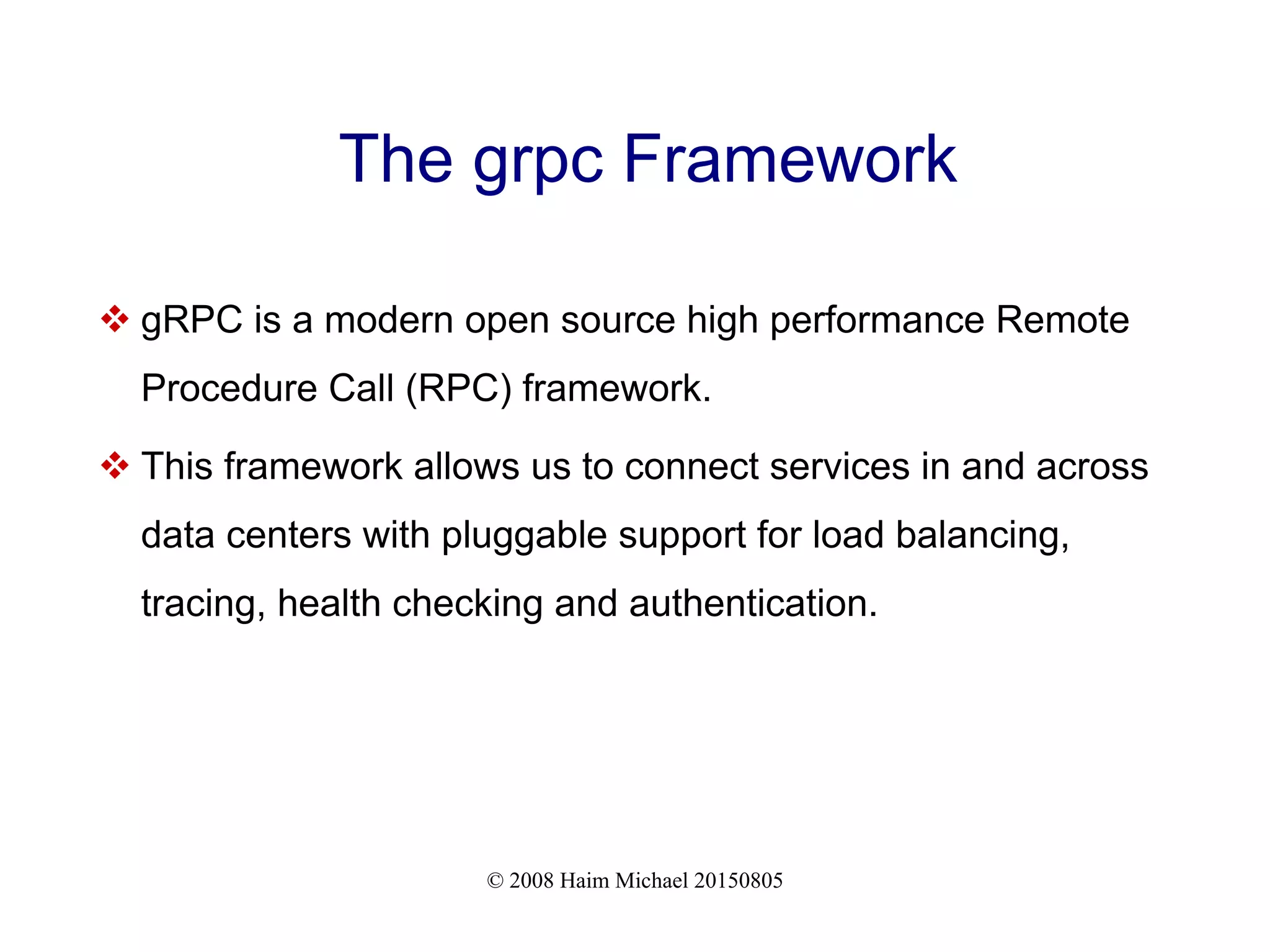 The grpc Framework

❖ gRPC is a modern open source high performance Remote Procedure Call (RPC) framework.

❖ This framework allows us to connect services in and across data centers with pluggable support for load balancing, tracing, health checking and authentication.

© 2008 Haim Michael 20150805